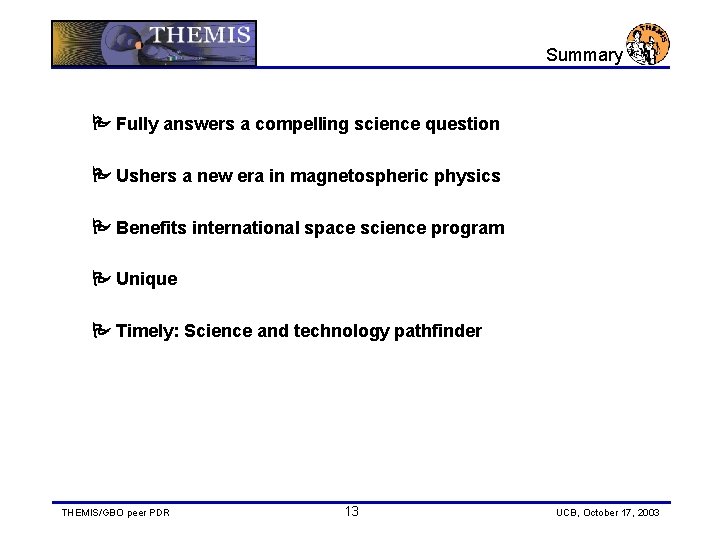 THEMIS

Summary

THEMIS

Fully answers a compelling science question

Ushers a new era in magnetospheric physics

Benefits international space science program

Unique

Timely: Science and technology pathfinder

THEMIS/GBO peer PDR

13

UCB, October 17, 2003